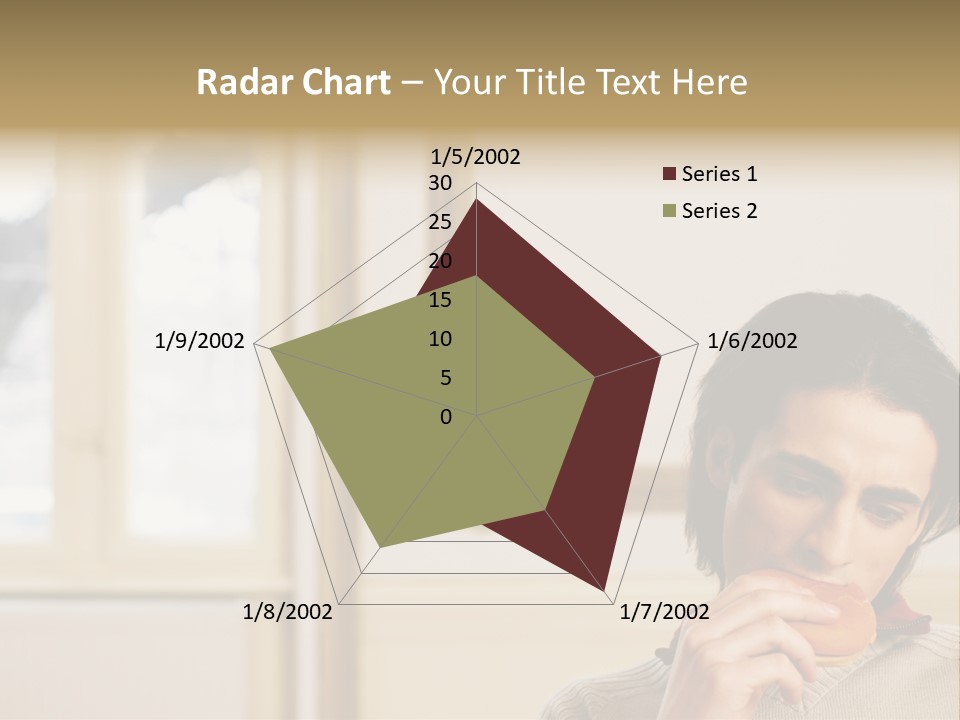 Radar Chart – Your Title Text Here

1/5/2002

30
25
20
15
10
5
0

1/6/2002

1/7/2002

1/8/2002

1/9/2002

Series 1
Series 2